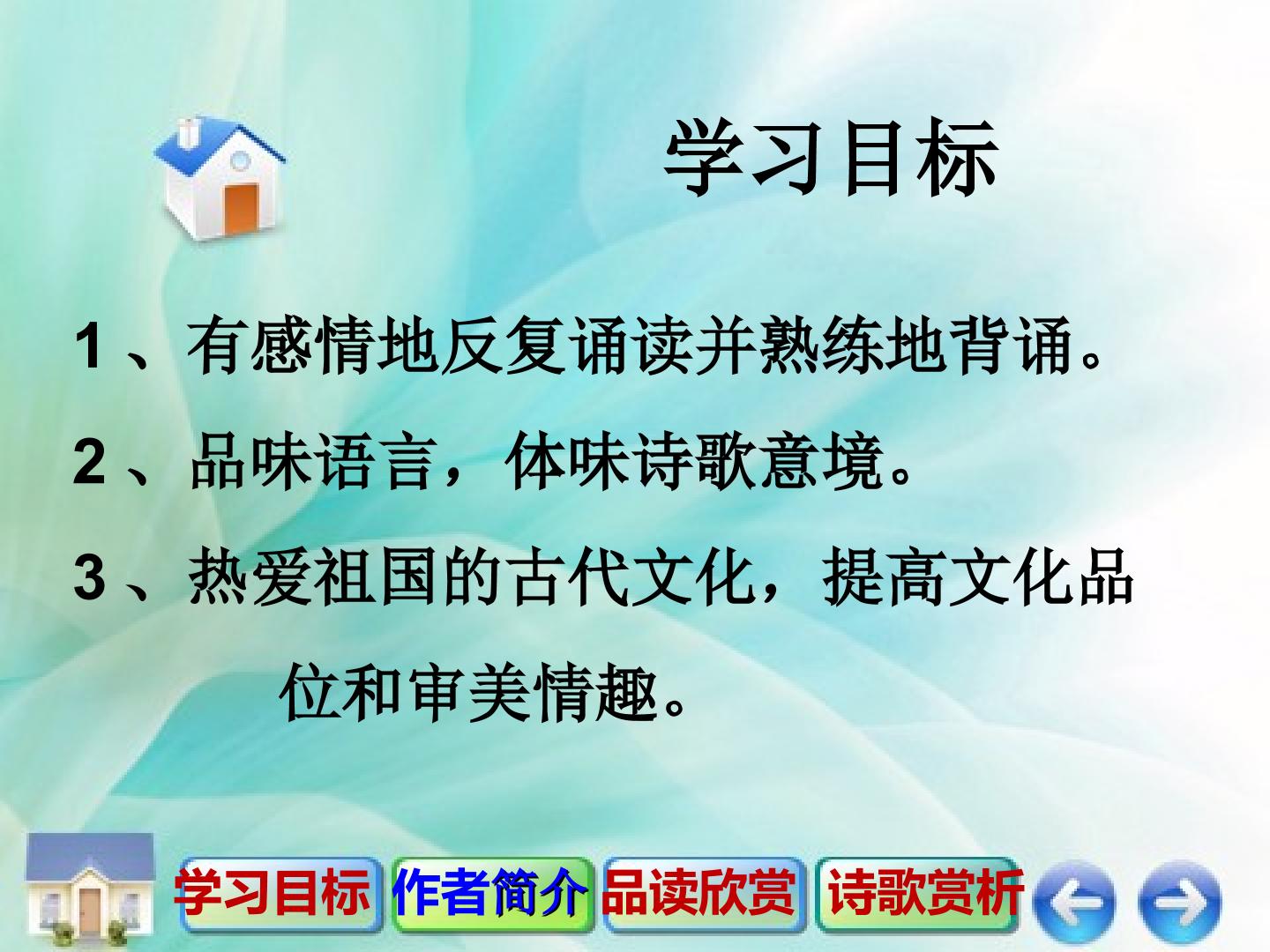 学习目标

1、有感情地反复诵读并熟练地背诵。

2、品味语言，体味诗歌意境。

3、热爱祖国的古代文化，提高文化品位和审美情趣。

学习目标 作者简介 品读欣赏 诗歌赏析